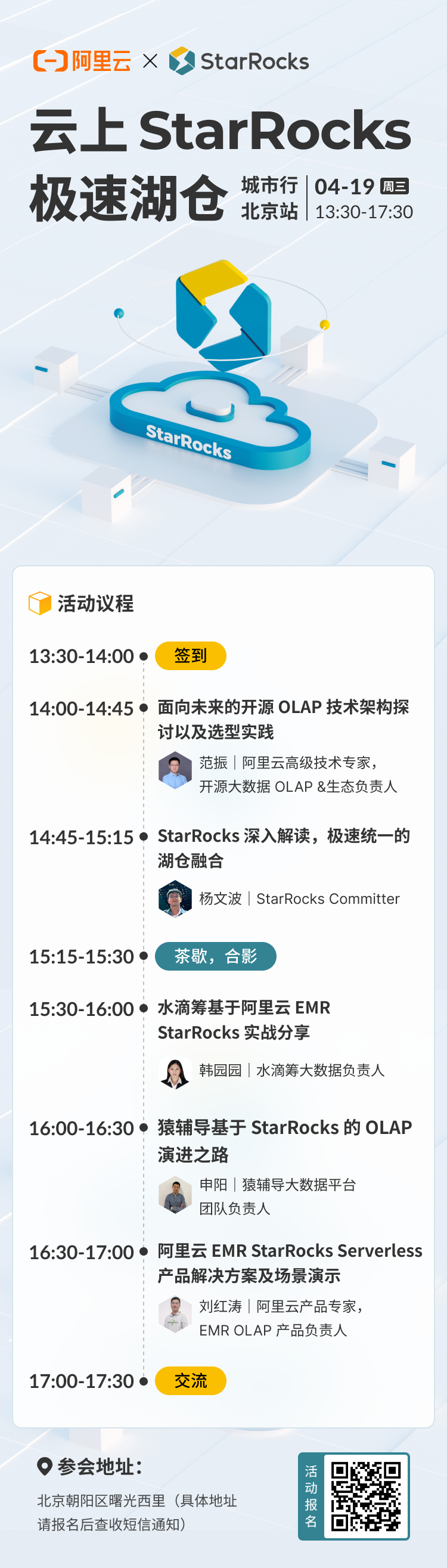 阿里云 × StarRocks

云上 StarRocks
极速湖仓

城市行 北京站
04-19 周三
13:30-17:30

StarRocks

活动议程

13:30-14:00 签到

14:00-14:45 面向未来的开源 OLAP 技术架构探讨以及选型实践
范振｜阿里云高级技术专家，开源大数据 OLAP &生态负责人

14:45-15:15 StarRocks 深入解读，极速统一的湖仓融合
杨文波｜StarRocks Committer

15:15-15:30 茶歇，合影

15:30-16:00 水滴筹基于阿里云 EMR StarRocks 实战分享
韩园园｜水滴筹大数据负责人

16:00-16:30 猿辅导基于 StarRocks 的 OLAP 演进之路
申阳｜猿辅导大数据平台团队负责人

16:30-17:00 阿里云 EMR StarRocks Serverless 产品解决方案及场景演示
刘红涛｜阿里云产品专家，EMR OLAP 产品负责人

17:00-17:30 交流

参会地址：
北京朝阳区曙光西里（具体地址请报名后查收短信通知）

活动报名